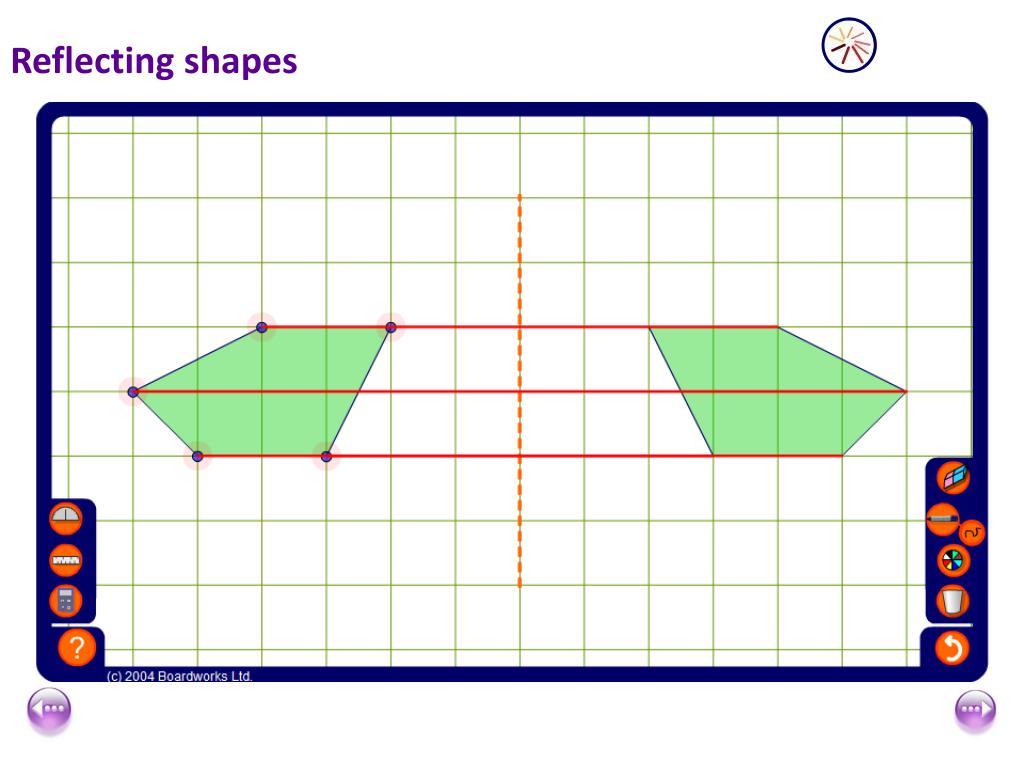 Reflecting shapes

?

(c) 2004 Boardworks Ltd.